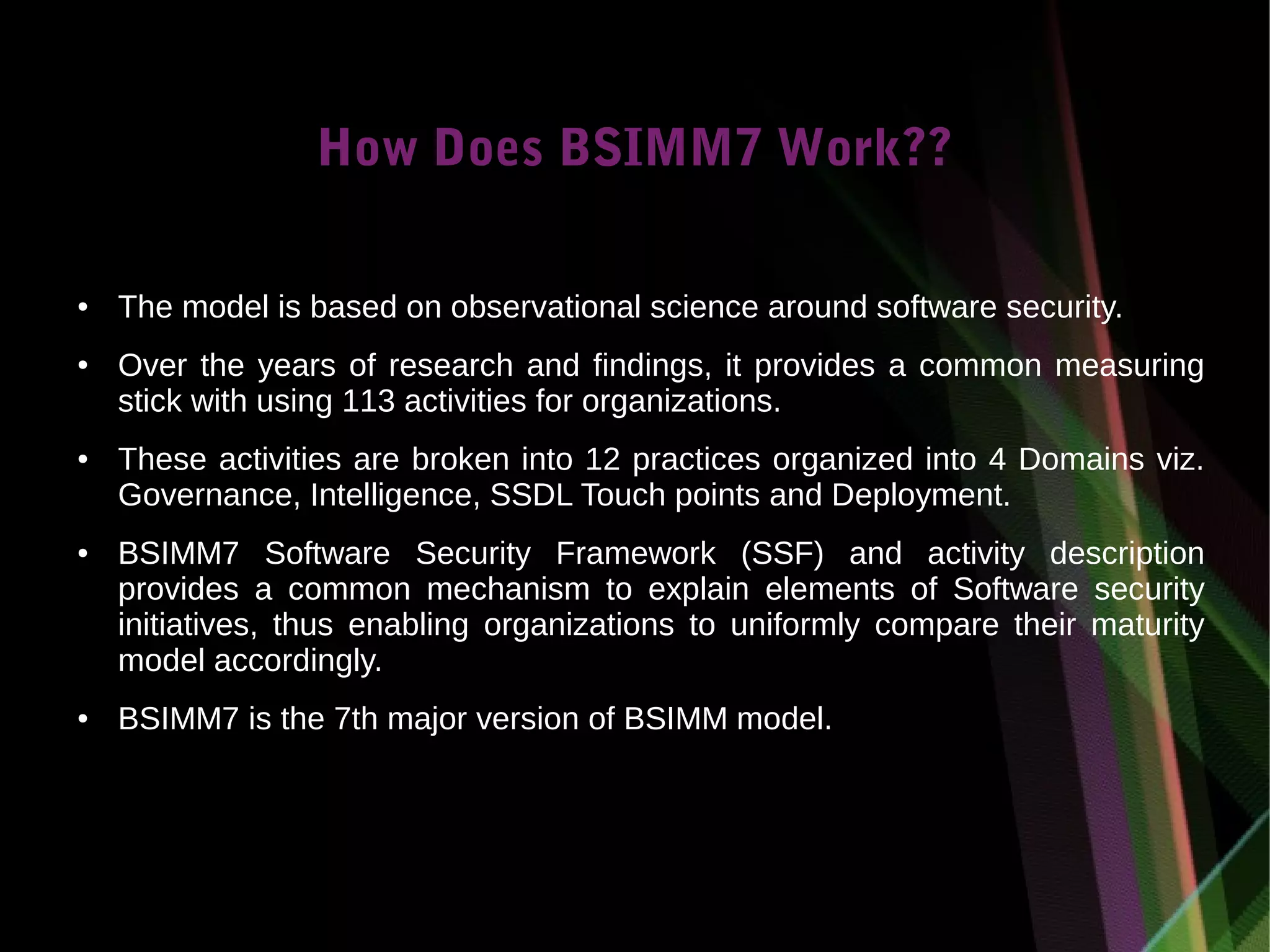 How Does BSIMM7 Work??

• The model is based on observational science around software security.

• Over the years of research and findings, it provides a common measuring stick with using 113 activities for organizations.

• These activities are broken into 12 practices organized into 4 Domains viz. Governance, Intelligence, SSDL Touch points and Deployment.

• BSIMM7 Software Security Framework (SSF) and activity description provides a common mechanism to explain elements of Software security initiatives, thus enabling organizations to uniformly compare their maturity model accordingly.

• BSIMM7 is the 7th major version of BSIMM model.